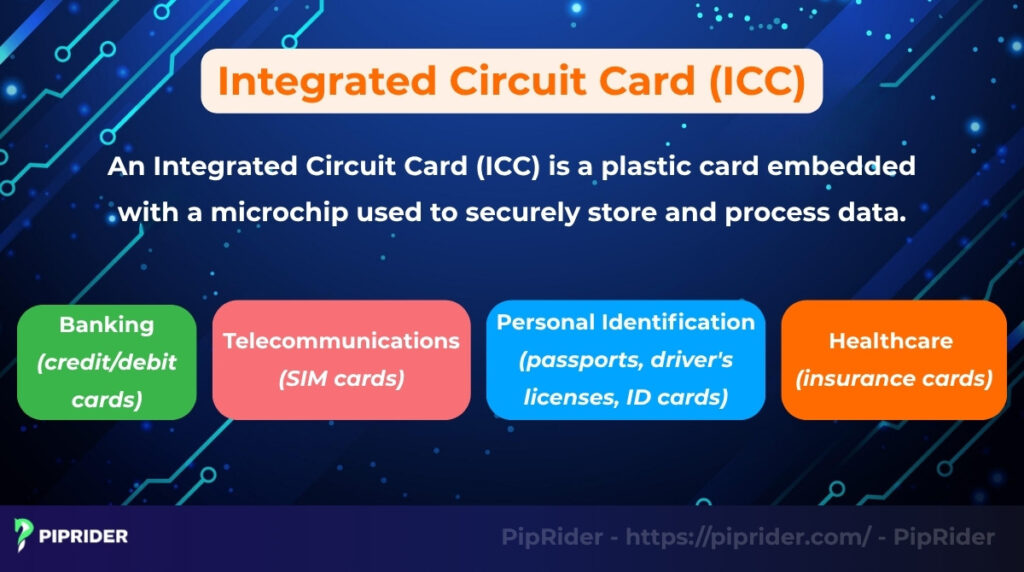 Integrated Circuit Card (ICC)

An Integrated Circuit Card (ICC) is a plastic card embedded with a microchip used to securely store and process data.

Banking
(credit/debit cards)

Telecommunications
(SIM cards)

Personal Identification
(passports, driver's licenses, ID cards)

Healthcare
(insurance cards)

PIPRIDER

PipRider - https://piprider.com/ - PipRider